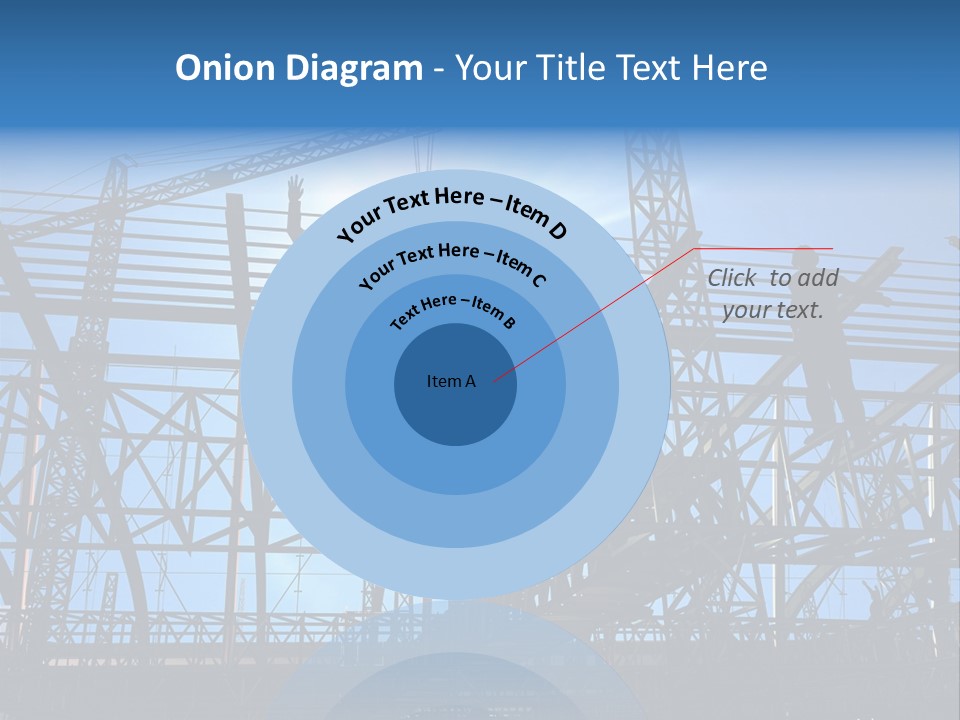 Onion Diagram - Your Title Text Here

Your Text Here – Item D

Your Text Here – Item C

Text Here – Item B

Item A

Click to add your text.